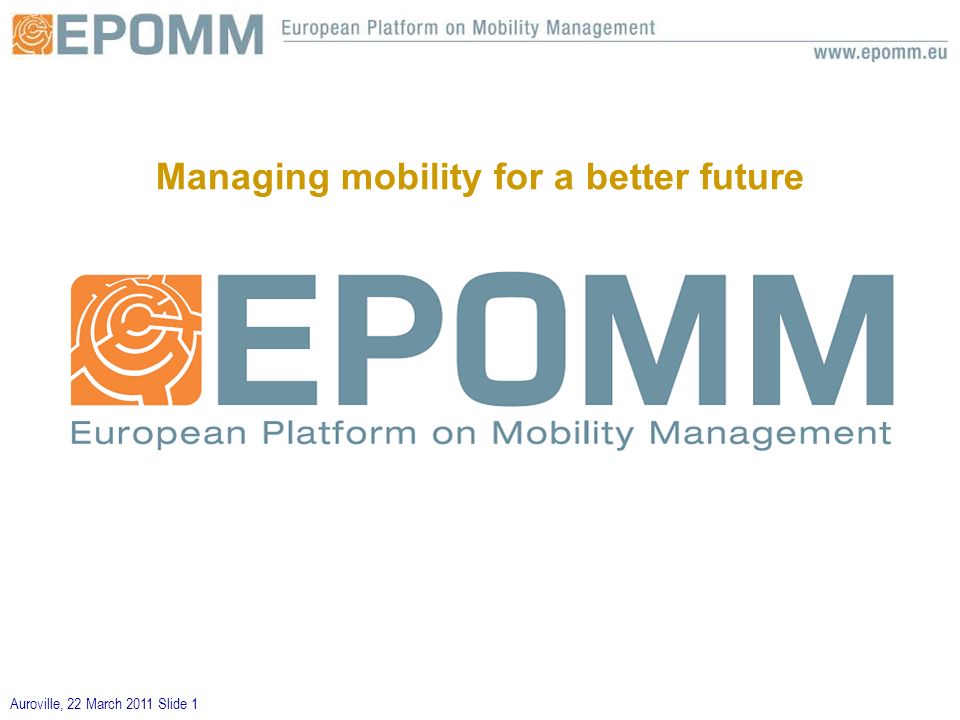 EPOMM European Platform on Mobility Management
www.epomm.eu

Managing mobility for a better future

EPOMM
European Platform on Mobility Management

Auroville, 22 March 2011 Slide 1